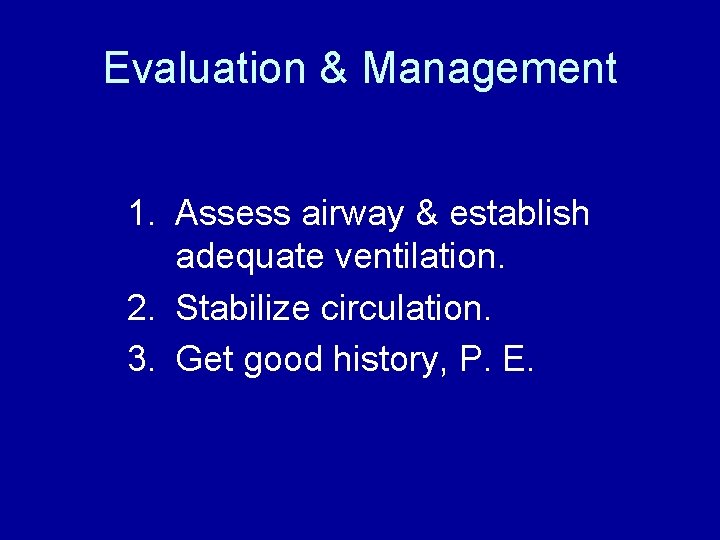 Evaluation & Management

1. Assess airway & establish adequate ventilation.
2. Stabilize circulation.
3. Get good history, P. E.